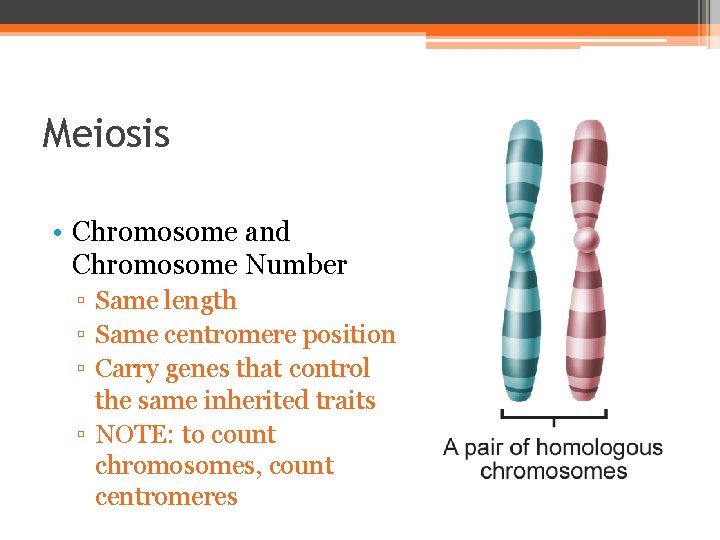 Meiosis

• Chromosome and Chromosome Number
▫ Same length
▫ Same centromere position
▫ Carry genes that control the same inherited traits
▫ NOTE: to count chromosomes, count centromeres

A pair of homologous chromosomes